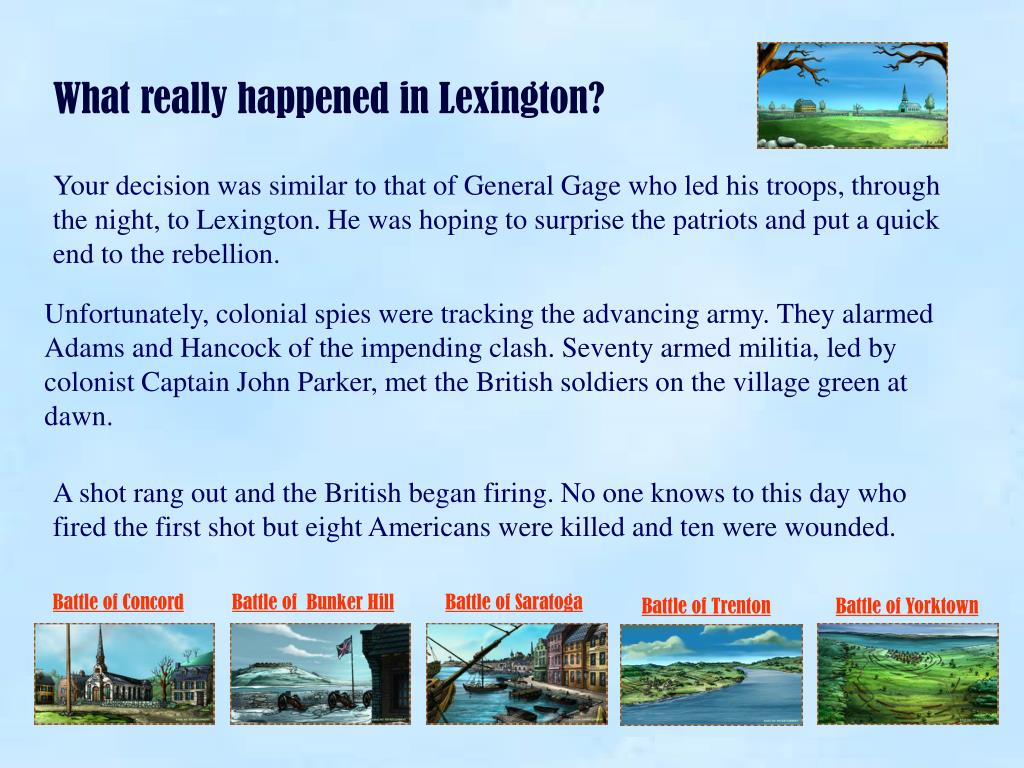 What really happened in Lexington?

Your decision was similar to that of General Gage who led his troops, through the night, to Lexington. He was hoping to surprise the patriots and put a quick end to the rebellion.

Unfortunately, colonial spies were tracking the advancing army. They alarmed Adams and Hancock of the impending clash. Seventy armed militia, led by colonist Captain John Parker, met the British soldiers on the village green at dawn.

A shot rang out and the British began firing. No one knows to this day who fired the first shot but eight Americans were killed and ten were wounded.

Battle of Concord

Battle of Bunker Hill

Battle of Saratoga

Battle of Trenton

Battle of Yorktown